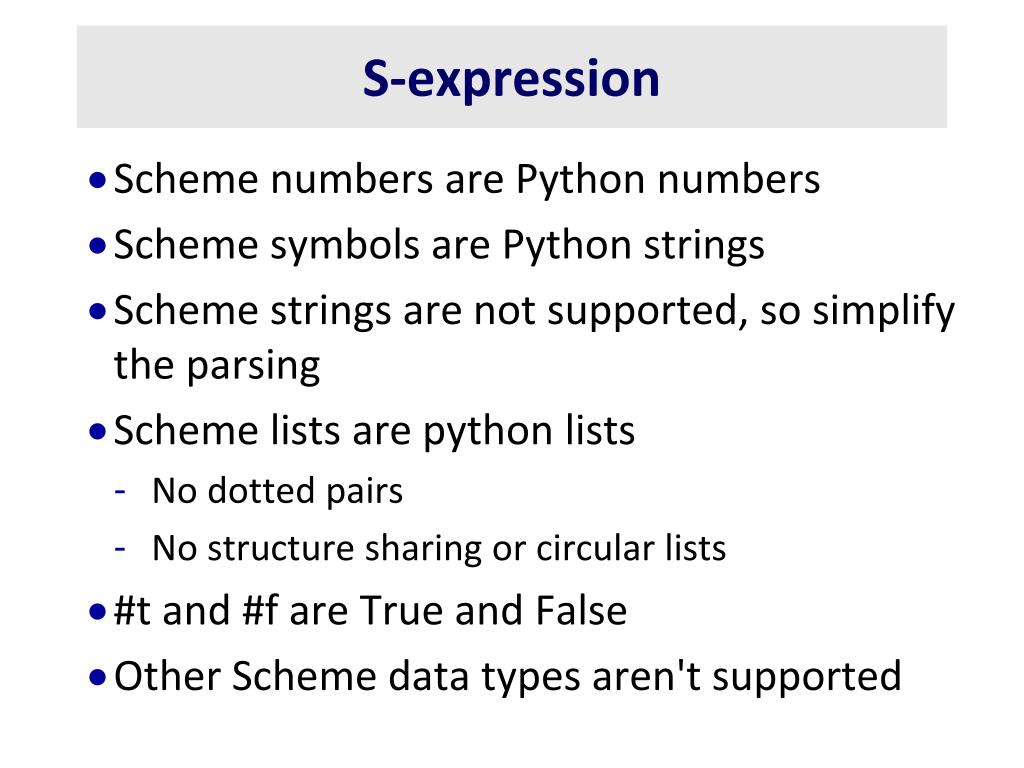 S-expression

• Scheme numbers are Python numbers
• Scheme symbols are Python strings
• Scheme strings are not supported, so simplify the parsing
• Scheme lists are python lists
  - No dotted pairs
  - No structure sharing or circular lists
• #t and #f are True and False
• Other Scheme data types aren't supported